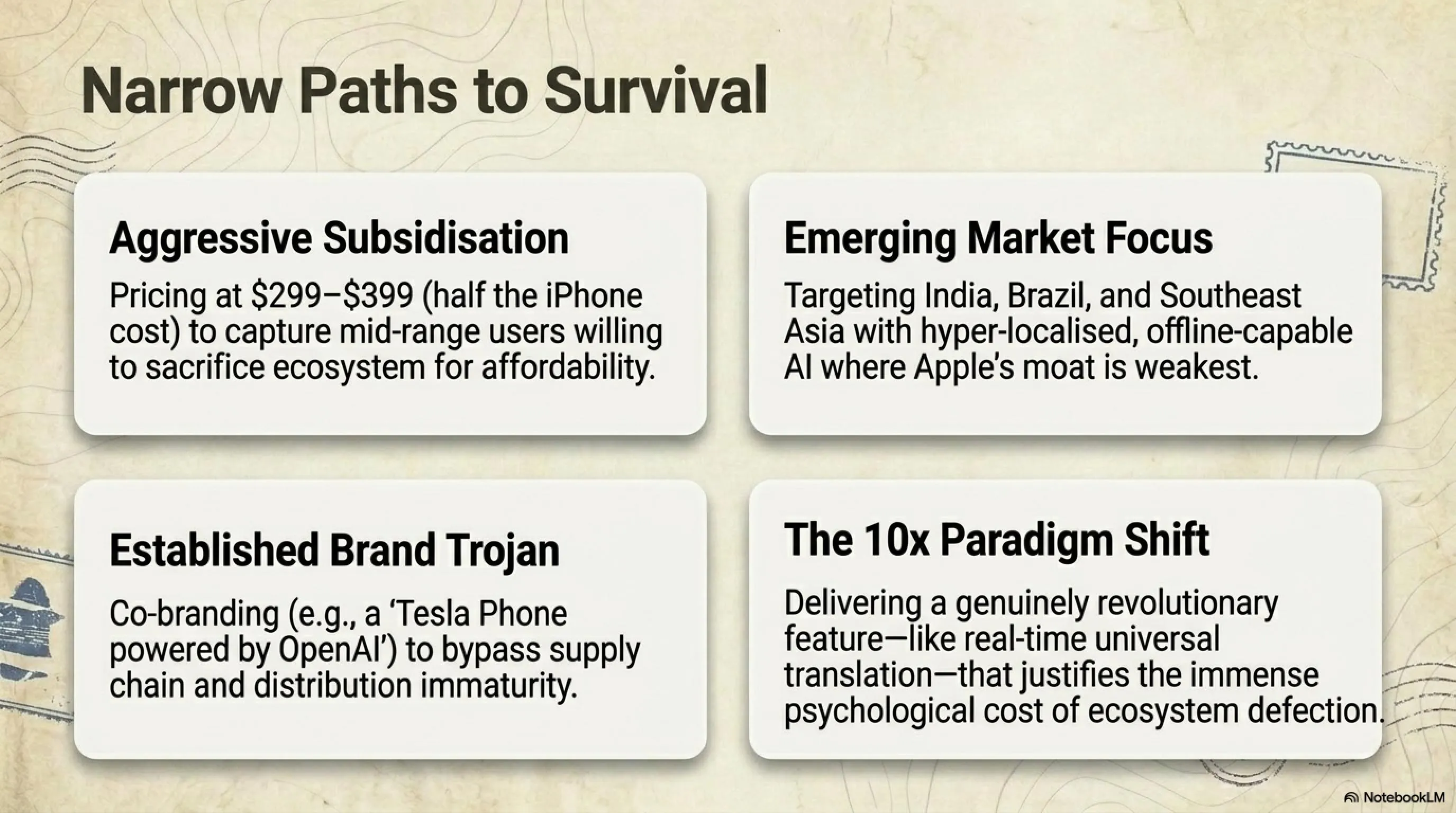 Narrow Paths to Survival

Aggressive Subsidisation

Pricing at \$299–\$399 (half the iPhone cost) to capture mid-range users willing to sacrifice ecosystem for affordability.

Emerging Market Focus

Targeting India, Brazil, and Southeast Asia with hyper-localised, offline-capable AI where Apple's moat is weakest.

Established Brand Trojan

Co-branding (e.g., a 'Tesla Phone powered by OpenAI') to bypass supply chain and distribution immaturity.

The 10x Paradigm Shift

Delivering a genuinely revolutionary feature—like real-time universal translation—that justifies the immense psychological cost of ecosystem defection.

NotebookLM